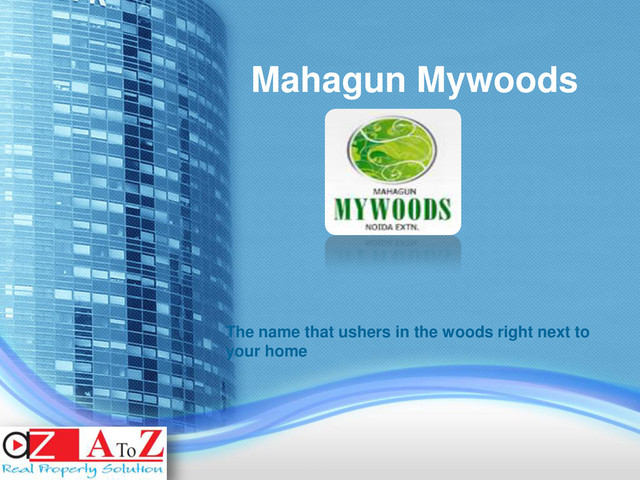 Mahagun Mywoods

MAHAGUN
MYWOODS
NOIDA EXTN.

The name that ushers in the woods right next to your home

aZ A To Z
Real Property Solution